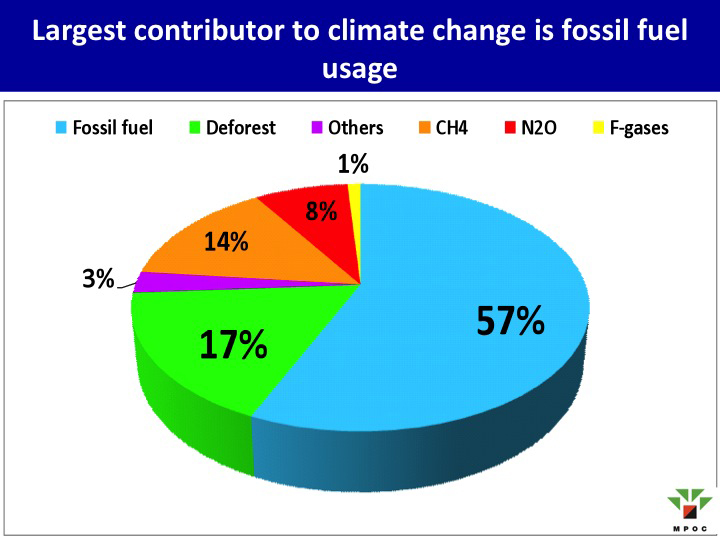 Largest contributor to climate change is fossil fuel usage

Fossil fuel
Deforest
Others
CH4
N2O
F-gases

1%
8%
14%
3%
17%
57%

MPOC